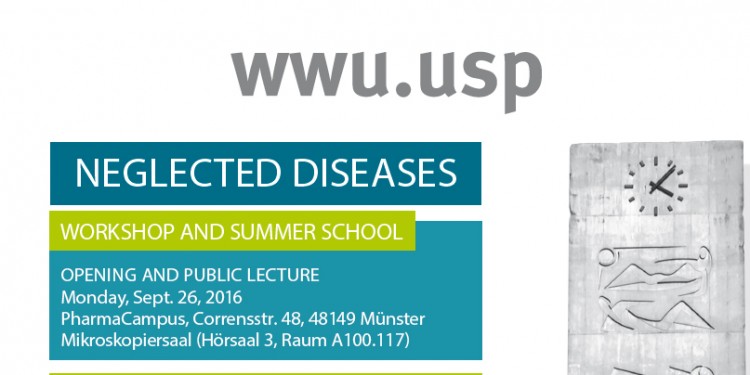 wwu.usp

NEGLECTED DISEASES

WORKSHOP AND SUMMER SCHOOL

OPENING AND PUBLIC LECTURE
Monday, Sept. 26, 2016
PharmaCampus, Corrensstr. 48, 48149 Münster
Mikroskopiersaal (Hörsaal 3, Raum A100.117)